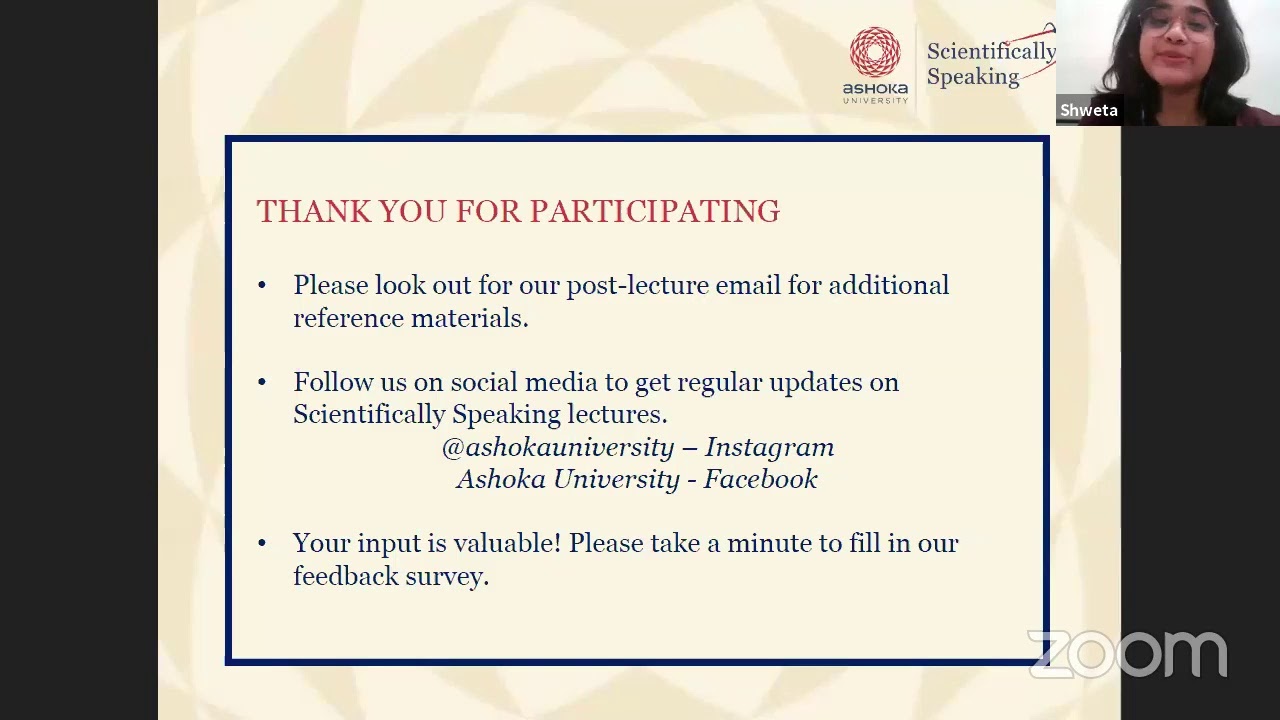 ASHOKA UNIVERSITY

Scientifically Speaking

Shweta

THANK YOU FOR PARTICIPATING

• Please look out for our post-lecture email for additional reference materials.

• Follow us on social media to get regular updates on Scientifically Speaking lectures.
@ashokauniversity – Instagram
Ashoka University - Facebook

• Your input is valuable! Please take a minute to fill in our feedback survey.

zoom